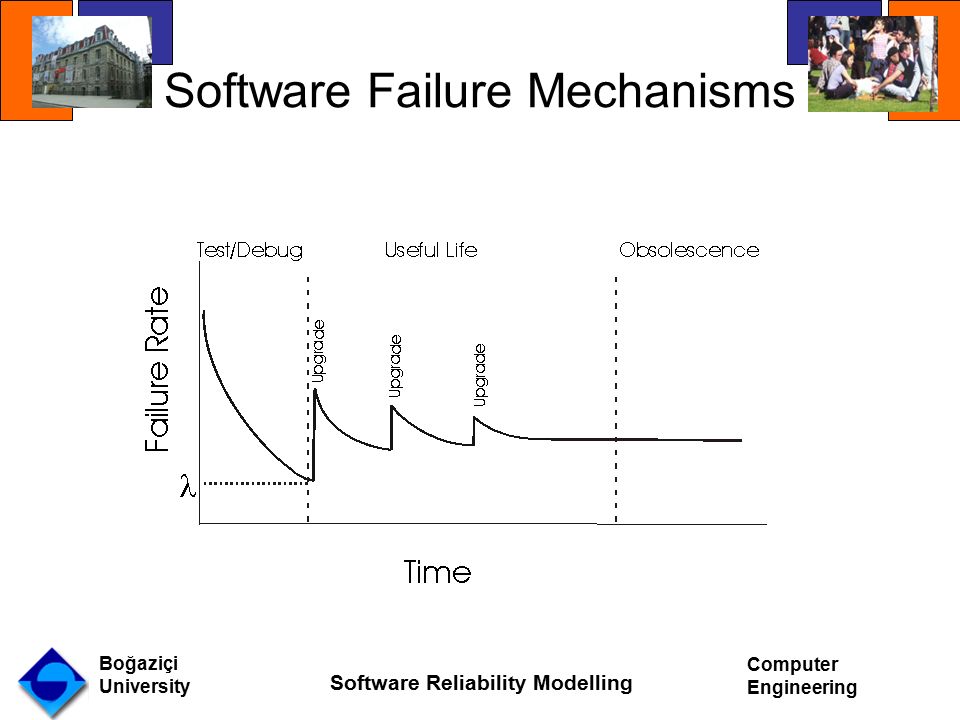 Software Failure Mechanisms

Test/Debug
Useful Life
Obsolescence
Failure Rate
Upgrade
Upgrade
Upgrade
$\lambda$
Time

Boğaziçi University
Software Reliability Modelling
Computer Engineering